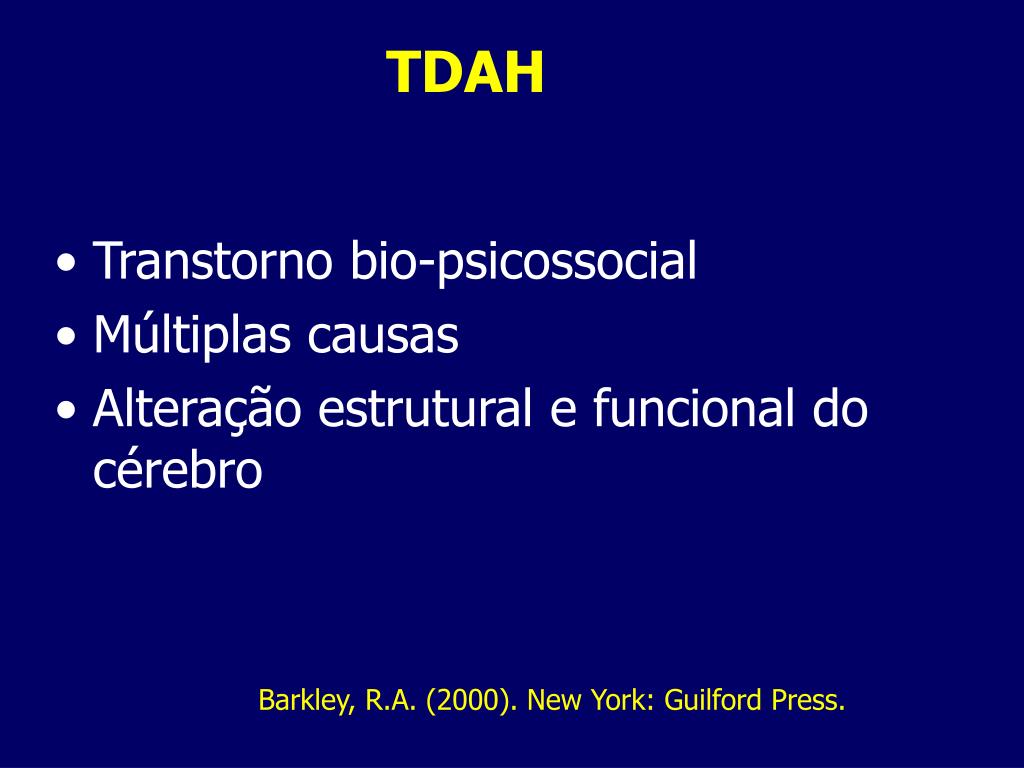 TDAH

• Transtorno bio-psicossocial
• Múltiplas causas
• Alteração estrutural e funcional do cérebro

Barkley, R.A. (2000). New York: Guilford Press.